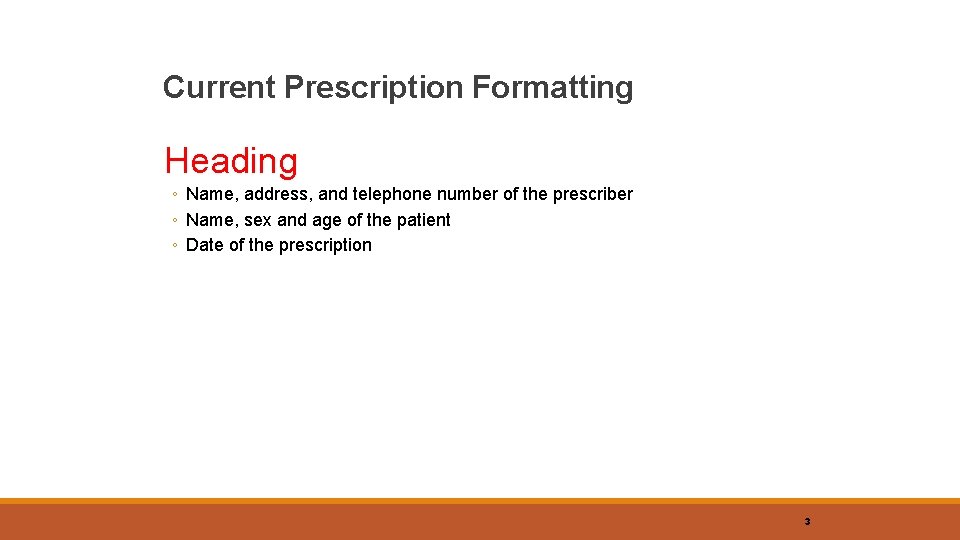 Current Prescription Formatting

Heading

◦ Name, address, and telephone number of the prescriber
◦ Name, sex and age of the patient
◦ Date of the prescription

3